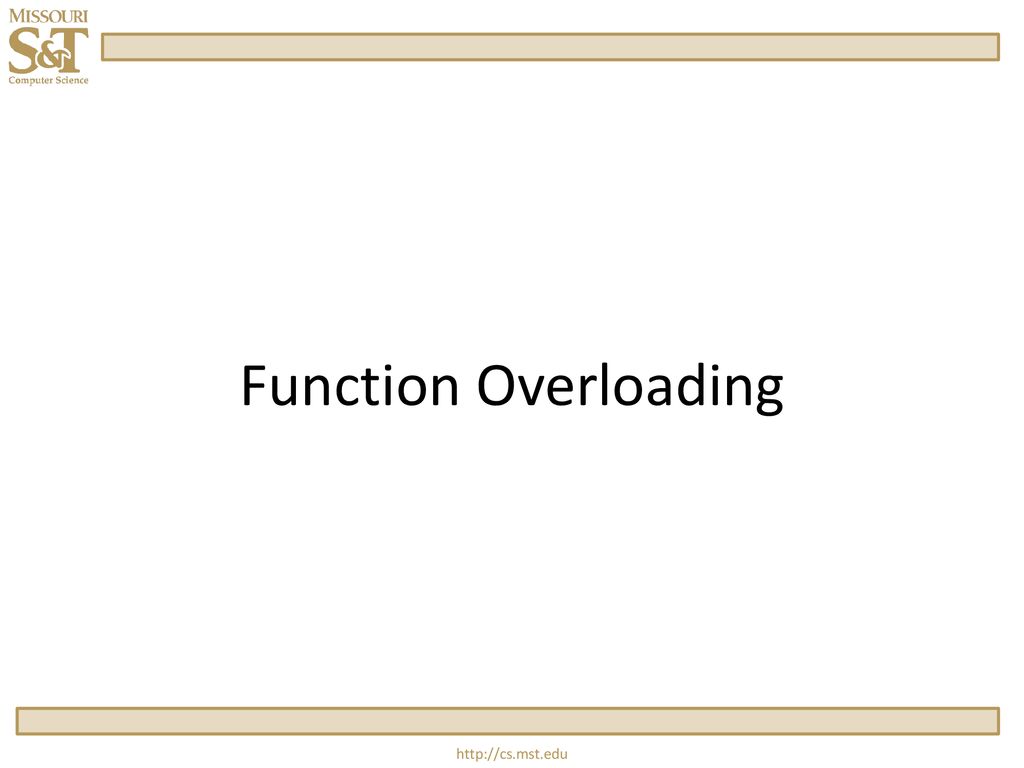 MISSOURI
S&T
Computer Science

Function Overloading

http://cs.mst.edu